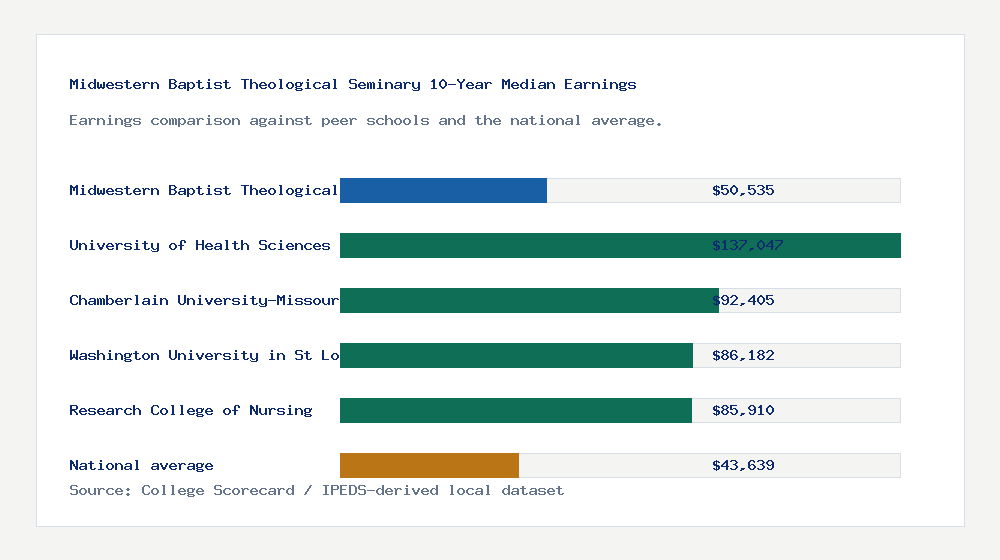 Midwestern Baptist Theological Seminary 10-Year Median Earnings

Earnings comparison against peer schools and the national average.

Midwestern Baptist Theological $50,535

University of Health Sciences $137,047

Chamberlain University-Missour $92,405

Washington University in St Lo $86,182

Research College of Nursing $85,910

National average $43,639

Source: College Scorecard / IPEDS-derived local dataset